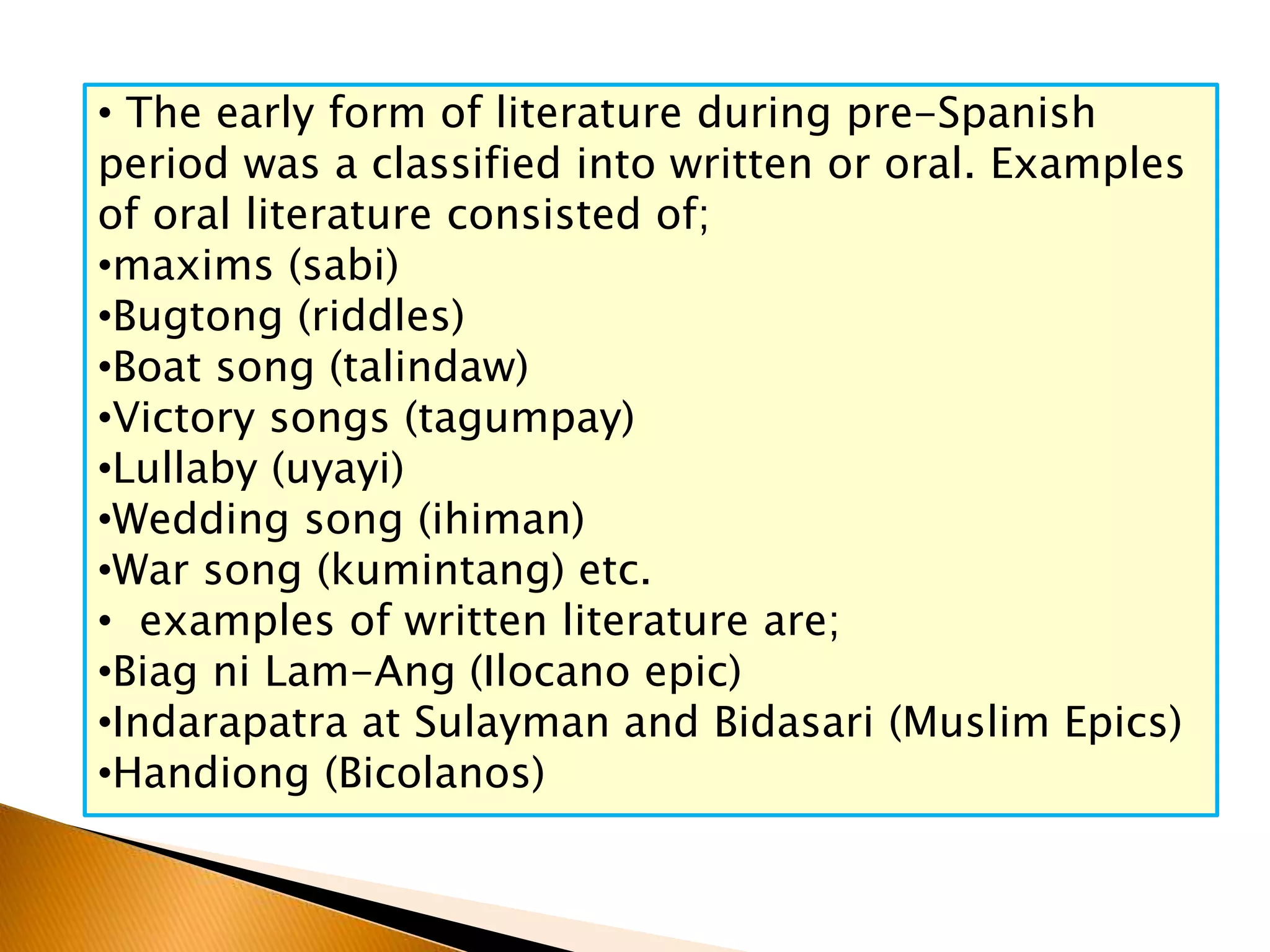 • The early form of literature during pre-Spanish period was a classified into written or oral. Examples of oral literature consisted of;
•maxims (sabi)
•Bugtong (riddles)
•Boat song (talindaw)
•Victory songs (tagumpay)
•Lullaby (uyayi)
•Wedding song (ihiman)
•War song (kumintang) etc.
• examples of written literature are;
•Biag ni Lam-Ang (Ilocano epic)
•Indarapatra at Sulayman and Bidasari (Muslim Epics)
•Handiong (Bicolanos)